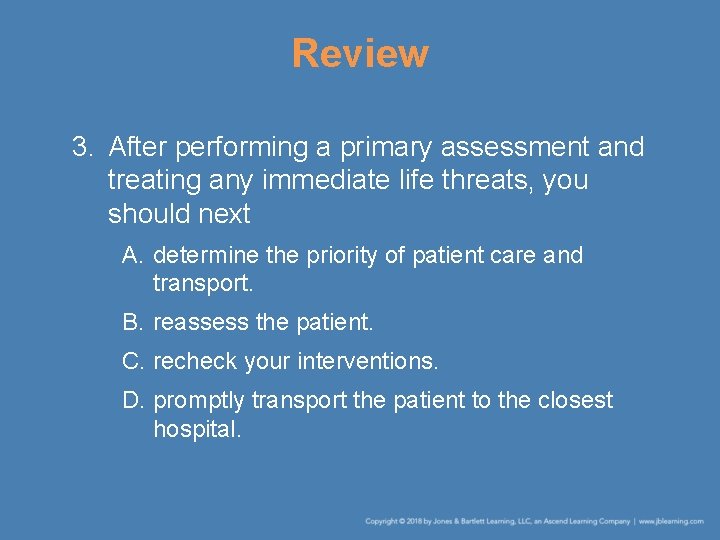 Review

3. After performing a primary assessment and treating any immediate life threats, you should next

A. determine the priority of patient care and transport.

B. reassess the patient.

C. recheck your interventions.

D. promptly transport the patient to the closest hospital.

Copyright © 2018 by Jones & Bartlett Learning, LLC, an Ascend Learning Company | www.jblearning.com